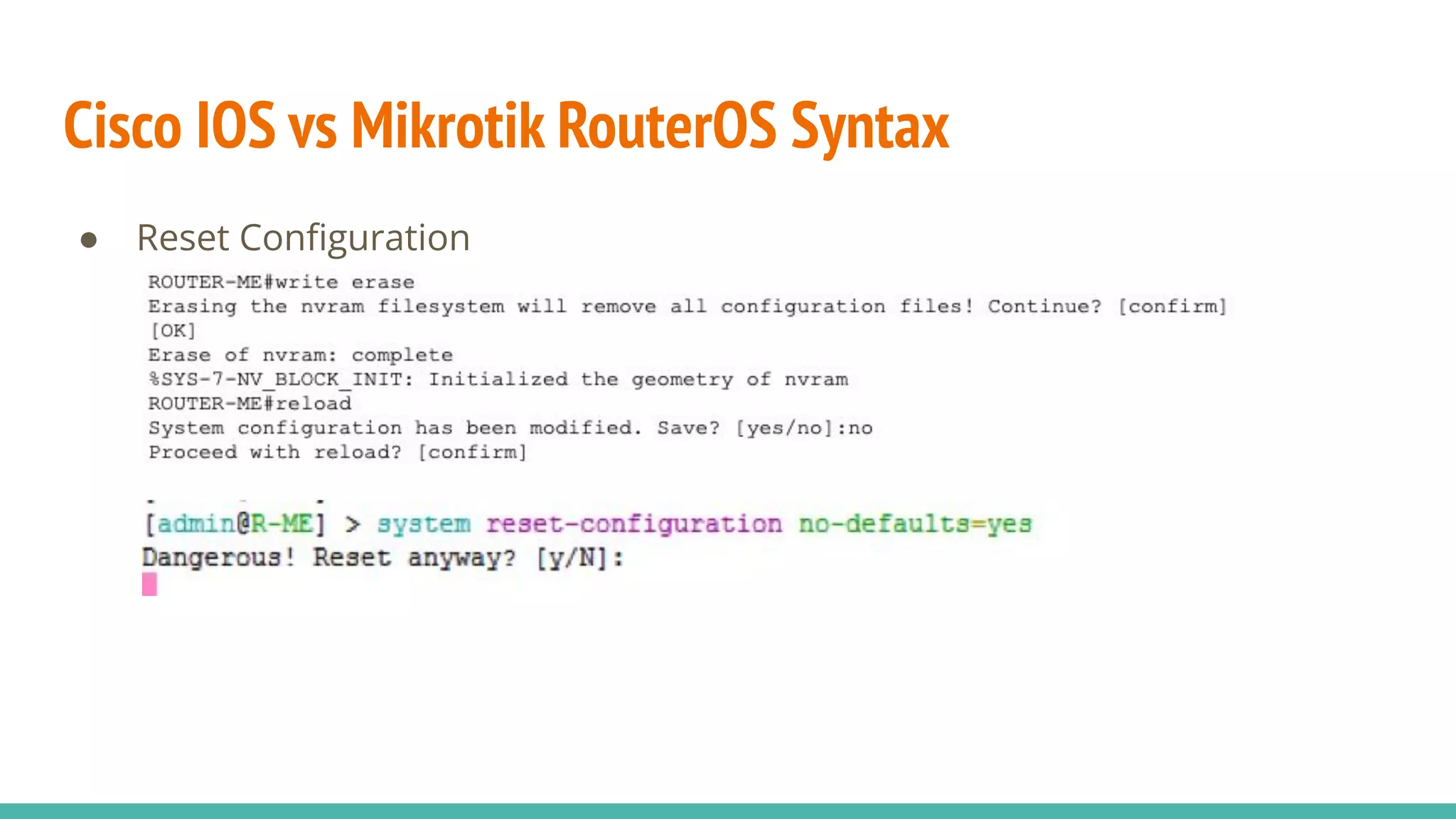 Cisco IOS vs Mikrotik RouterOS Syntax

● Reset Configuration

ROUTER-ME#write erase
Erasing the nvram filesystem will remove all configuration files! Continue? [confirm]
[OK]
Erase of nvram: complete
%SYS-7-NV_BLOCK_INIT: Initialized the geometry of nvram
ROUTER-ME#reload
System configuration has been modified. Save? [yes/no]:no
Proceed with reload? [confirm]

[admin@R-ME] > system reset-configuration no-defaults=yes
Dangerous! Reset anyway? [y/N]: